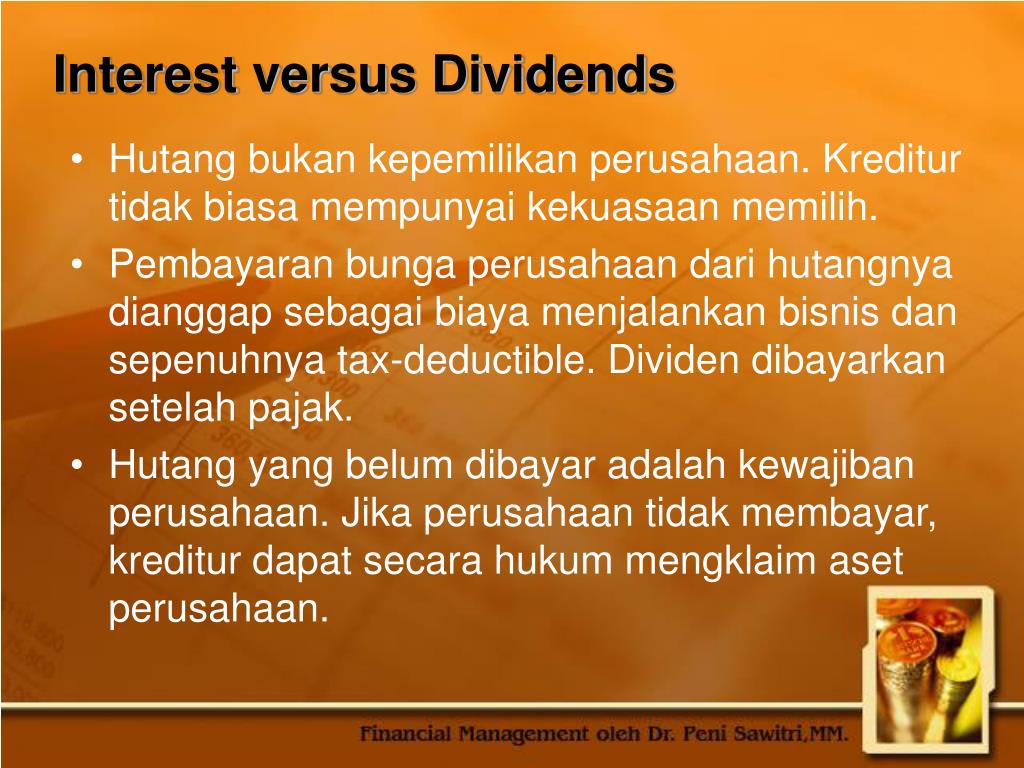 Interest versus Dividends

• Hutang bukan kepemilikan perusahaan. Kreditur tidak biasa mempunyai kekuasaan memilih.
• Pembayaran bunga perusahaan dari hutangnya dianggap sebagai biaya menjalankan bisnis dan sepenuhnya tax-deductible. Dividen dibayarkan setelah pajak.
• Hutang yang belum dibayar adalah kewajiban perusahaan. Jika perusahaan tidak membayar, kreditur dapat secara hukum mengklaim aset perusahaan.

Financial Management oleh Dr. Peni Sawitri,MM.